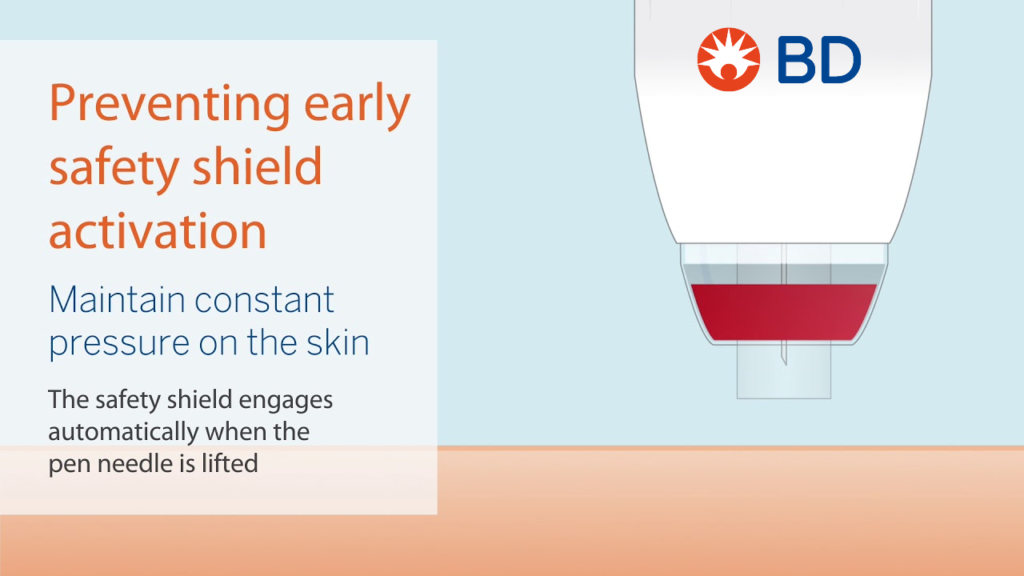 Preventing early safety shield activation

Maintain constant pressure on the skin

The safety shield engages automatically when the pen needle is lifted

BD